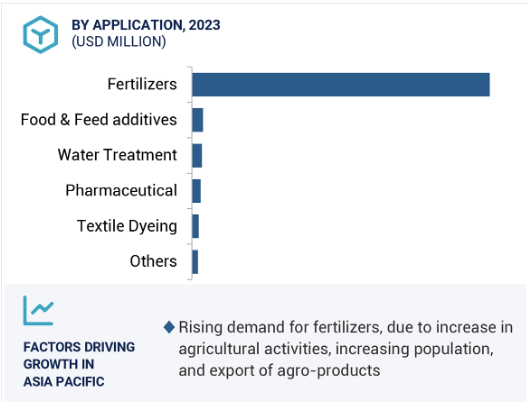 BY APPLICATION, 2023
(USD MILLION)

Fertilizers
Food & Feed additives
Water Treatment
Pharmaceutical
Textile Dyeing
Others

FACTORS DRIVING GROWTH IN ASIA PACIFIC

◆ Rising demand for fertilizers, due to increase in agricultural activities, increasing population, and export of agro-products